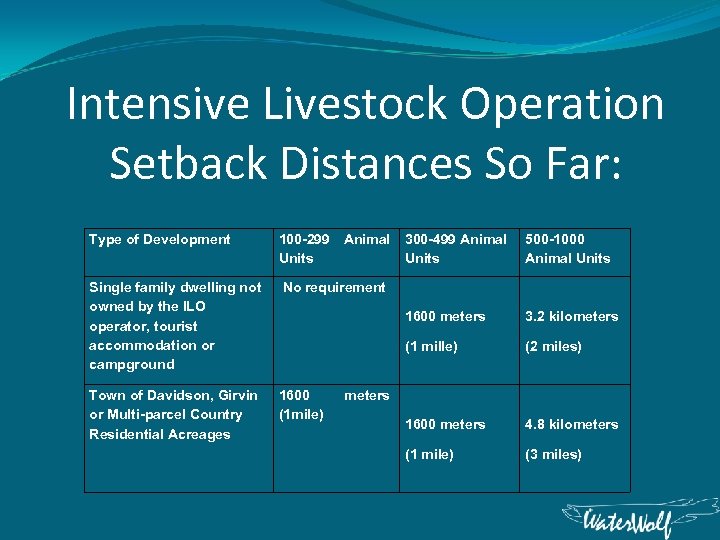 Intensive Livestock Operation Setback Distances So Far:

| Type of Development | 100-299 Animal Units | 300-499 Animal Units | 500-1000 Animal Units |
|---|---|---|---|
| Single family dwelling not owned by the ILO operator, tourist accommodation or campground | No requirement | 1600 meters (1 mille) | 3.2 kilometers (2 miles) |
| Town of Davidson, Girvin or Multi-parcel Country Residential Acreages | 1600 meters (1mile) | 1600 meters (1 mile) | 4.8 kilometers (3 miles) |

WaterWolf